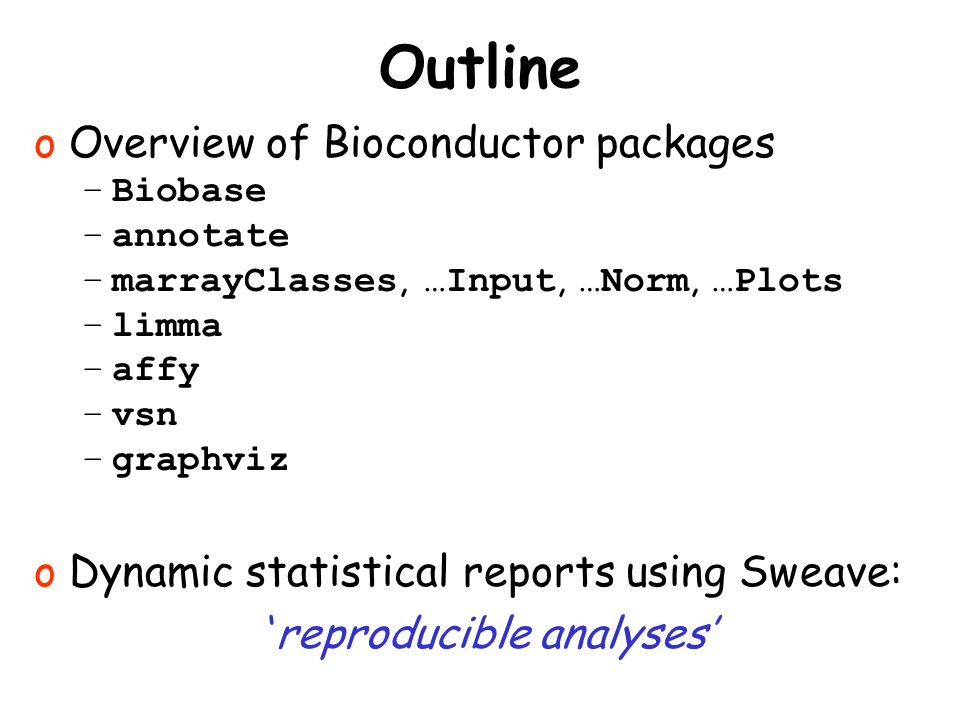 Outline

o Overview of Bioconductor packages
– Biobase
– annotate
– marrayClasses, …Input, …Norm, …Plots
– limma
– affy
– vsn
– graphviz

o Dynamic statistical reports using Sweave: ‘reproducible analyses’